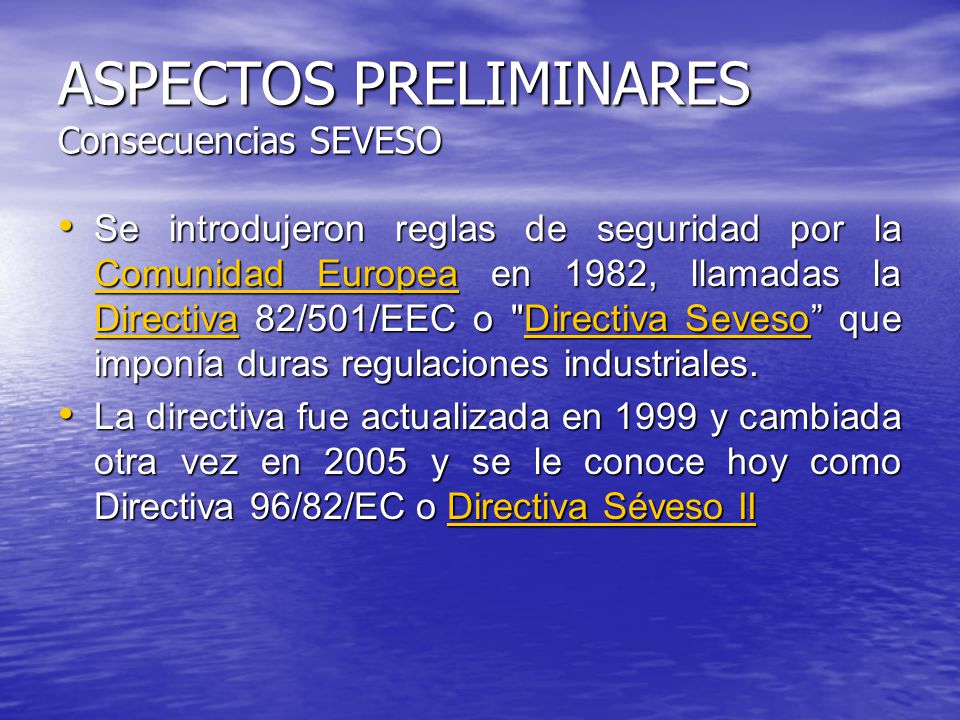 ASPECTOS PRELIMINARES
Consecuencias SEVESO

• Se introdujeron reglas de seguridad por la Comunidad Europea en 1982, llamadas la Directiva 82/501/EEC o "Directiva Seveso” que imponía duras regulaciones industriales.
• La directiva fue actualizada en 1999 y cambiada otra vez en 2005 y se le conoce hoy como Directiva 96/82/EC o Directiva Séveso II